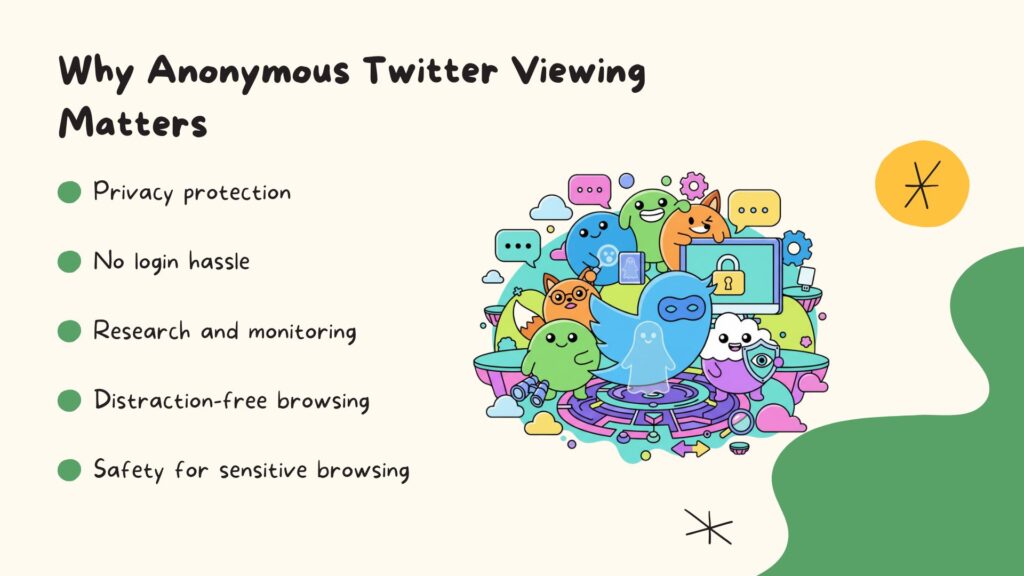 Why Anonymous Twitter Viewing Matters

Privacy protection

No login hassle

Research and monitoring

Distraction-free browsing

Safety for sensitive browsing